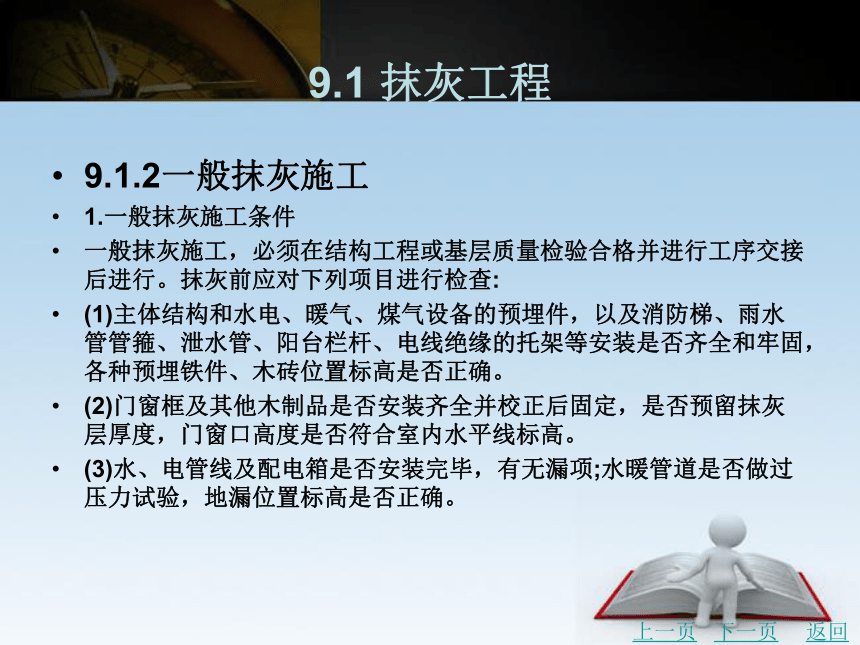 9.1 抹灰工程

• 9.1.2一般抹灰施工

• 1.一般抹灰施工条件

• 一般抹灰施工，必须在结构工程或基层质量检验合格并进行工序交接后进行。抹灰前应对下列项目进行检查:

• (1)主体结构和水电、暖气、煤气设备的预埋件，以及消防梯、雨水管管箍、泄水管、阳台栏杆、电线绝缘的托架等安装是否齐全和牢固，各种预埋铁件、木砖位置标高是否正确。

• (2)门窗框及其他木制品是否安装齐全并校正后固定，是否预留抹灰层厚度，门窗口高度是否符合室内水平线标高。

• (3)水、电管线及配电箱是否安装完毕，有无漏项;水暖管道是否做过压力试验，地漏位置标高是否正确。

上一页 下一页 返回